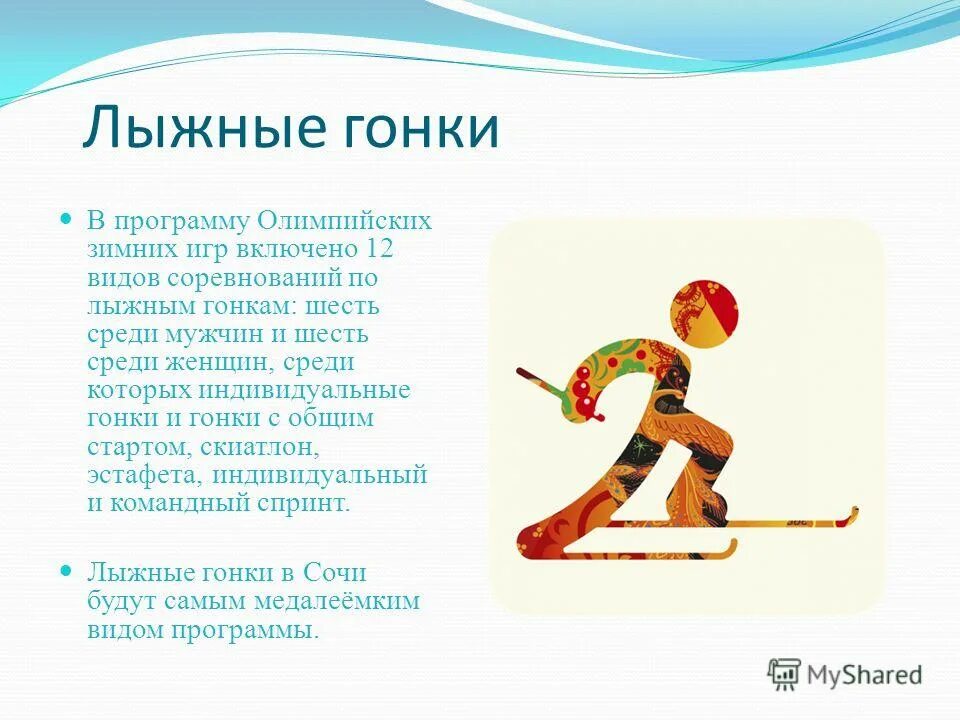 Лыжные гонки

В программу Олимпийских зимних игр включено 12 видов соревнований по лыжным гонкам: шесть среди мужчин и шесть среди женщин, среди которых индивидуальные гонки и гонки с общим стартом, скиатлон, эстафета, индивидуальный и командный спринт.

Лыжные гонки в Сочи будут самым медалеёмким видом программы.

MyShared